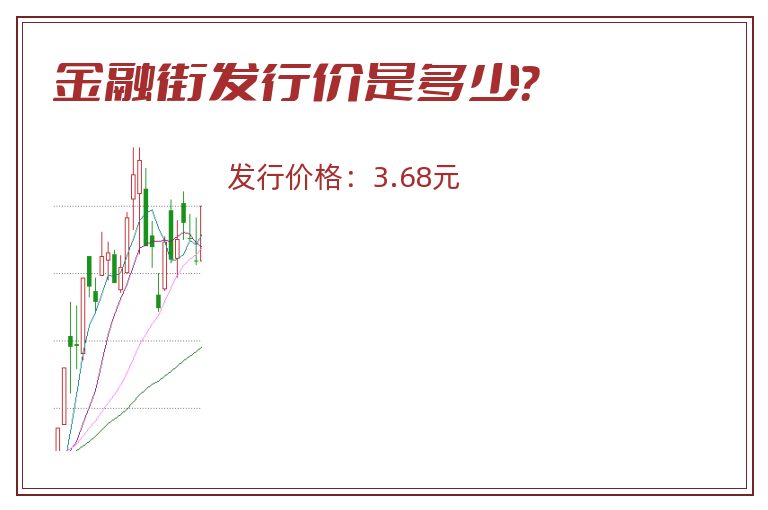 金融街发行价是多少?

发行价格：3.68元